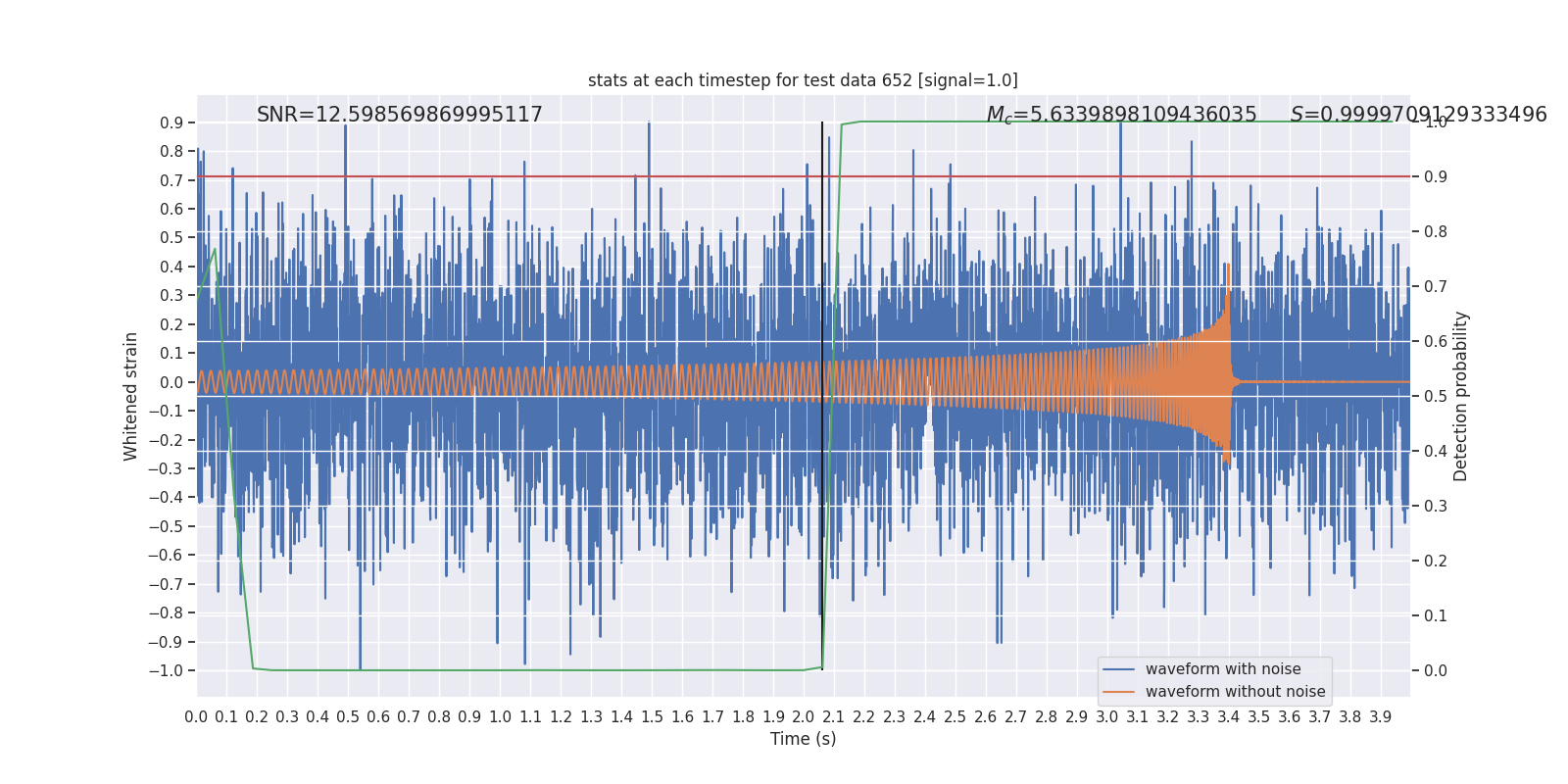 stats at each timestep for test data 652 [signal=1.0]

SNR=12.598569869995117

$M_c$=5.6339898109436035

$S$=0.9999709129333496

Whitened strain

0.9
0.8
0.7
0.6
0.5
0.4
0.3
0.2
0.1
0.0
−0.1
−0.2
−0.3
−0.4
−0.5
−0.6
−0.7
−0.8
−0.9
−1.0

Detection probability

1.0
0.9
0.8
0.7
0.6
0.5
0.4
0.3
0.2
0.1
0.0

waveform with noise
waveform without noise

0.0 0.1 0.2 0.3 0.4 0.5 0.6 0.7 0.8 0.9 1.0 1.1 1.2 1.3 1.4 1.5 1.6 1.7 1.8 1.9 2.0 2.1 2.2 2.3 2.4 2.5 2.6 2.7 2.8 2.9 3.0 3.1 3.2 3.3 3.4 3.5 3.6 3.7 3.8 3.9

Time (s)